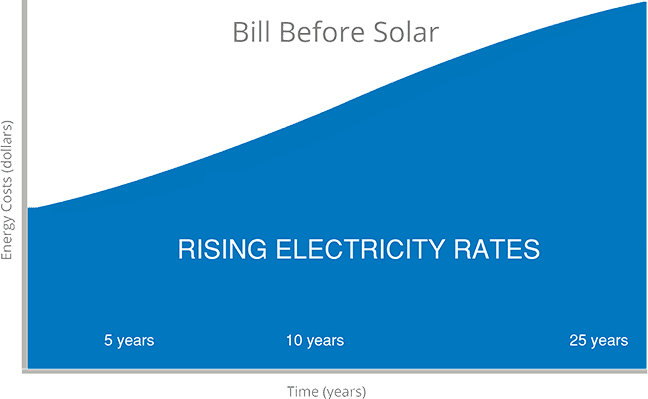 Bill Before Solar

Energy Costs (dollars)

RISING ELECTRICITY RATES

5 years

10 years

25 years

Time (years)